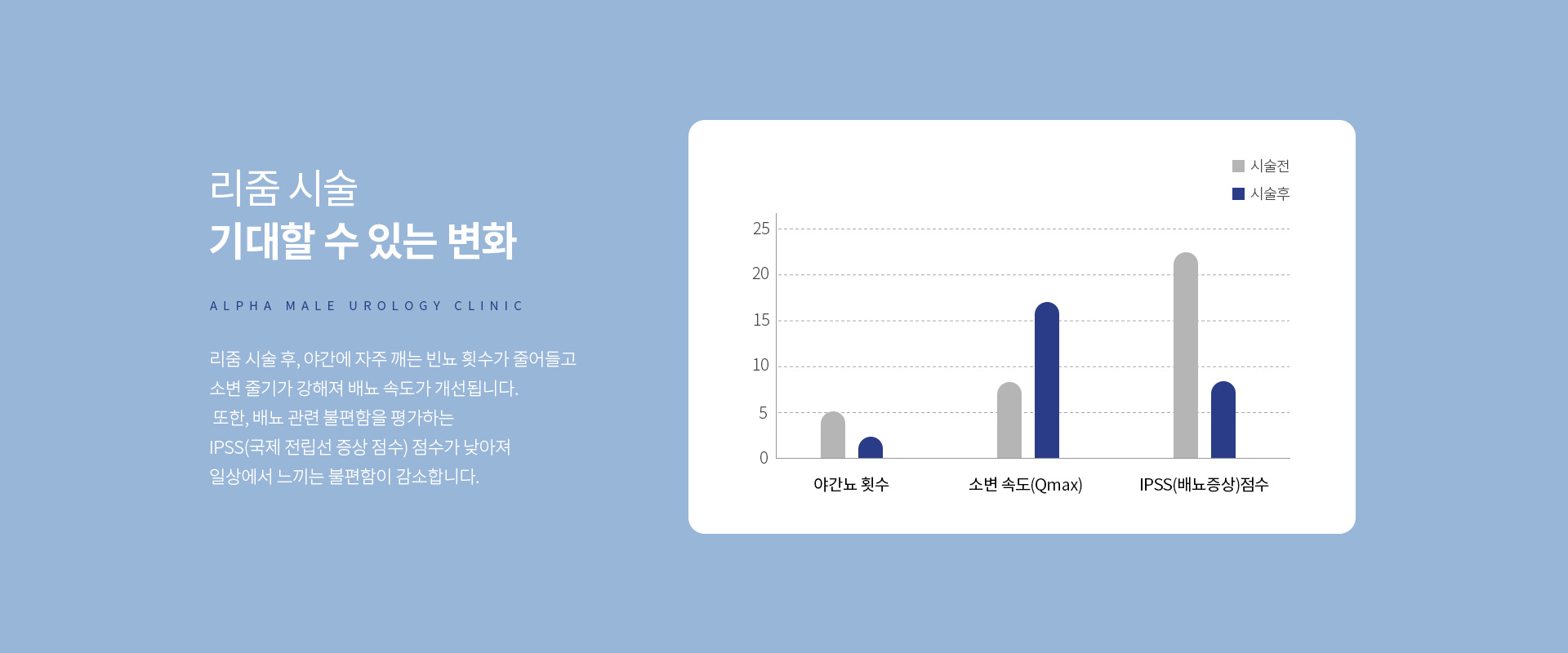 리줌 시술
기대할 수 있는 변화

ALPHA MALE UROLOGY CLINIC

리줌 시술 후, 야간에 자주 깨는 빈뇨 횟수가 줄어들고 소변 줄기가 강해져 배뇨 속도가 개선됩니다.
또한, 배뇨 관련 불편함을 평가하는 IPSS(국제 전립선 증상 점수) 점수가 낮아져 일상에서 느끼는 불편함이 감소합니다.

시술전
시술후

25
20
15
10
5
0

야간뇨 횟수
소변 속도(Qmax)
IPSS(배뇨증상)점수